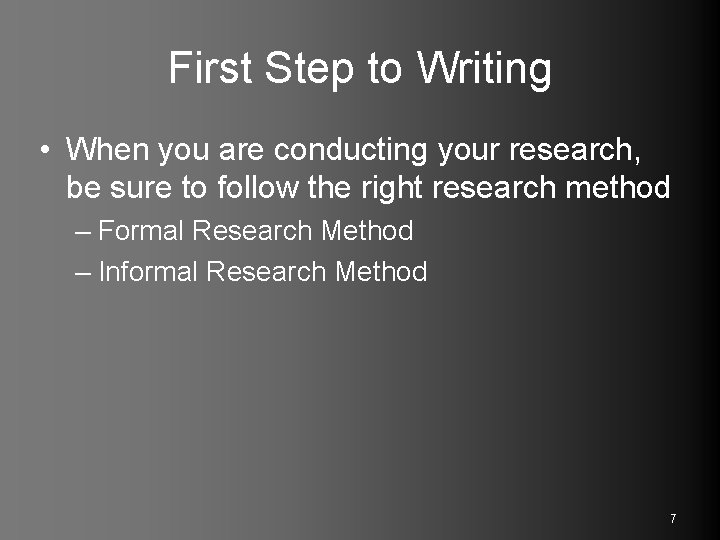 First Step to Writing

• When you are conducting your research, be sure to follow the right research method

– Formal Research Method

– Informal Research Method

7